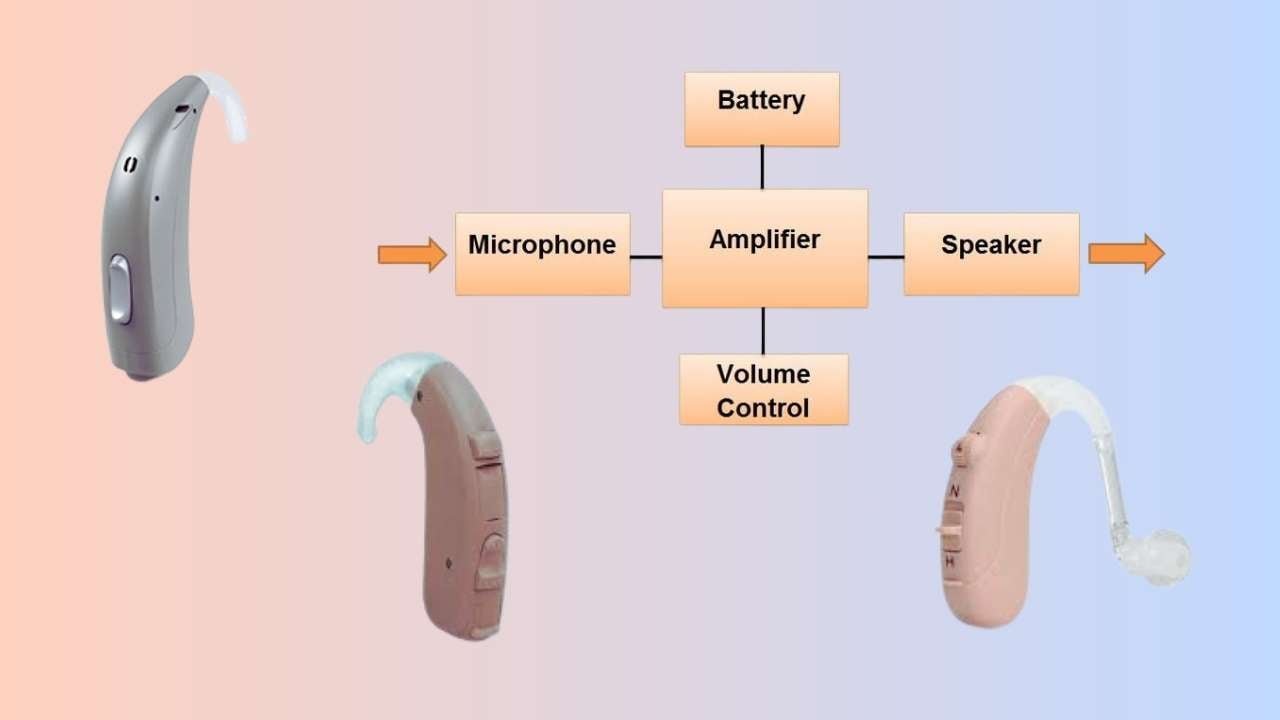 Battery

Microphone

Amplifier

Speaker

Volume Control

N

H